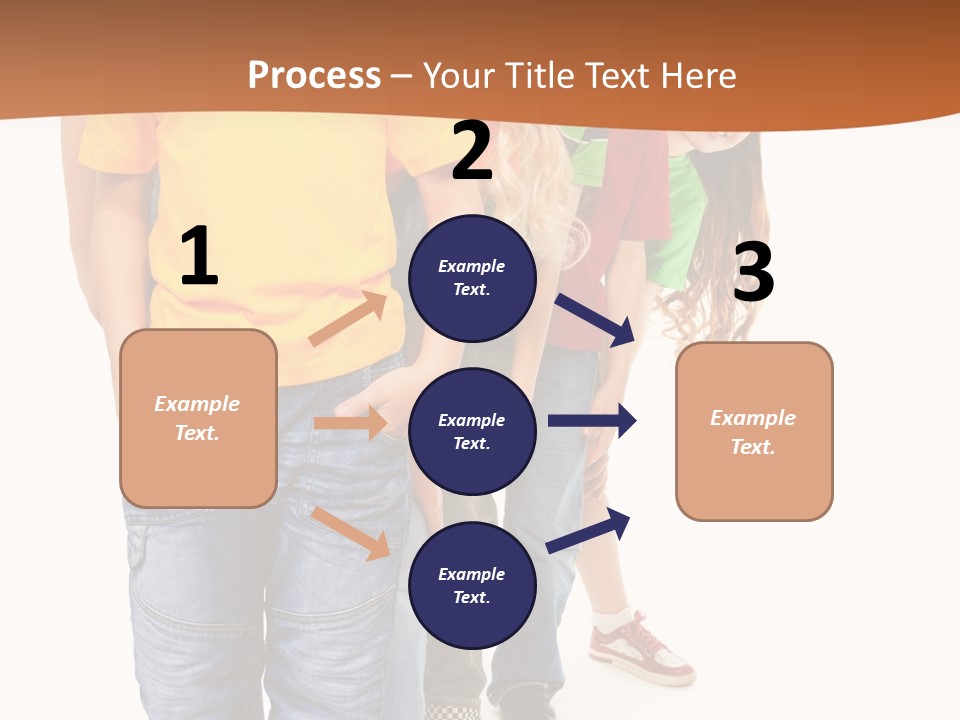 Process – Your Title Text Here

1

Example Text.

2

Example Text.

Example Text.

Example Text.

3

Example Text.